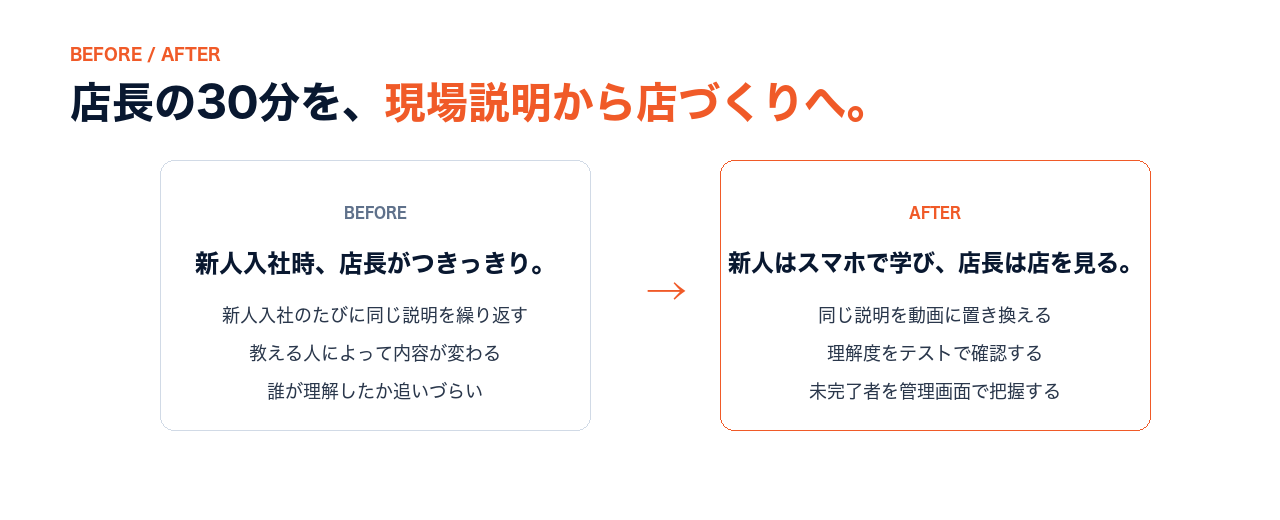 BEFORE / AFTER

店長の30分を、現場説明から店づくりへ。

BEFORE

新人入社時、店長がつきっきり。

新人入社のたびに同じ説明を繰り返す

教える人によって内容が変わる

誰が理解したか追いづらい

→

AFTER

新人はスマホで学び、店長は店を見る。

同じ説明を動画に置き換える

理解度をテストで確認する

未完了者を管理画面で把握する